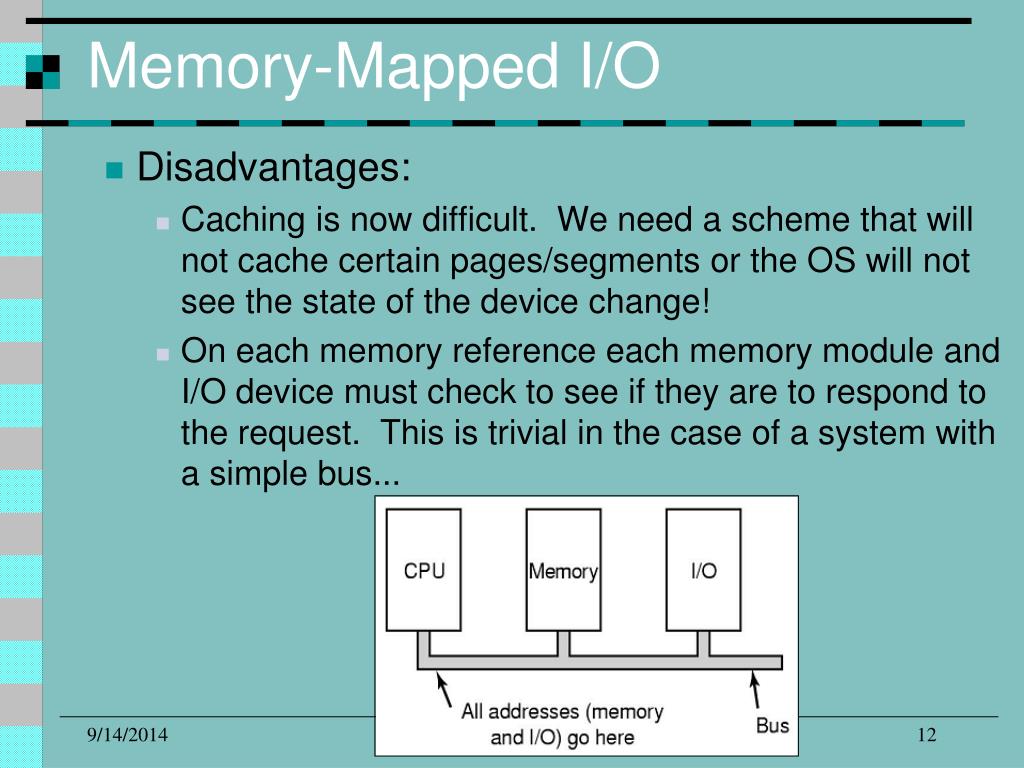 Memory-Mapped I/O

Disadvantages:

Caching is now difficult. We need a scheme that will not cache certain pages/segments or the OS will not see the state of the device change!

On each memory reference each memory module and I/O device must check to see if they are to respond to the request. This is trivial in the case of a system with a simple bus...

CPU

Memory

I/O

All addresses (memory and I/O) go here

Bus

9/14/2014

12